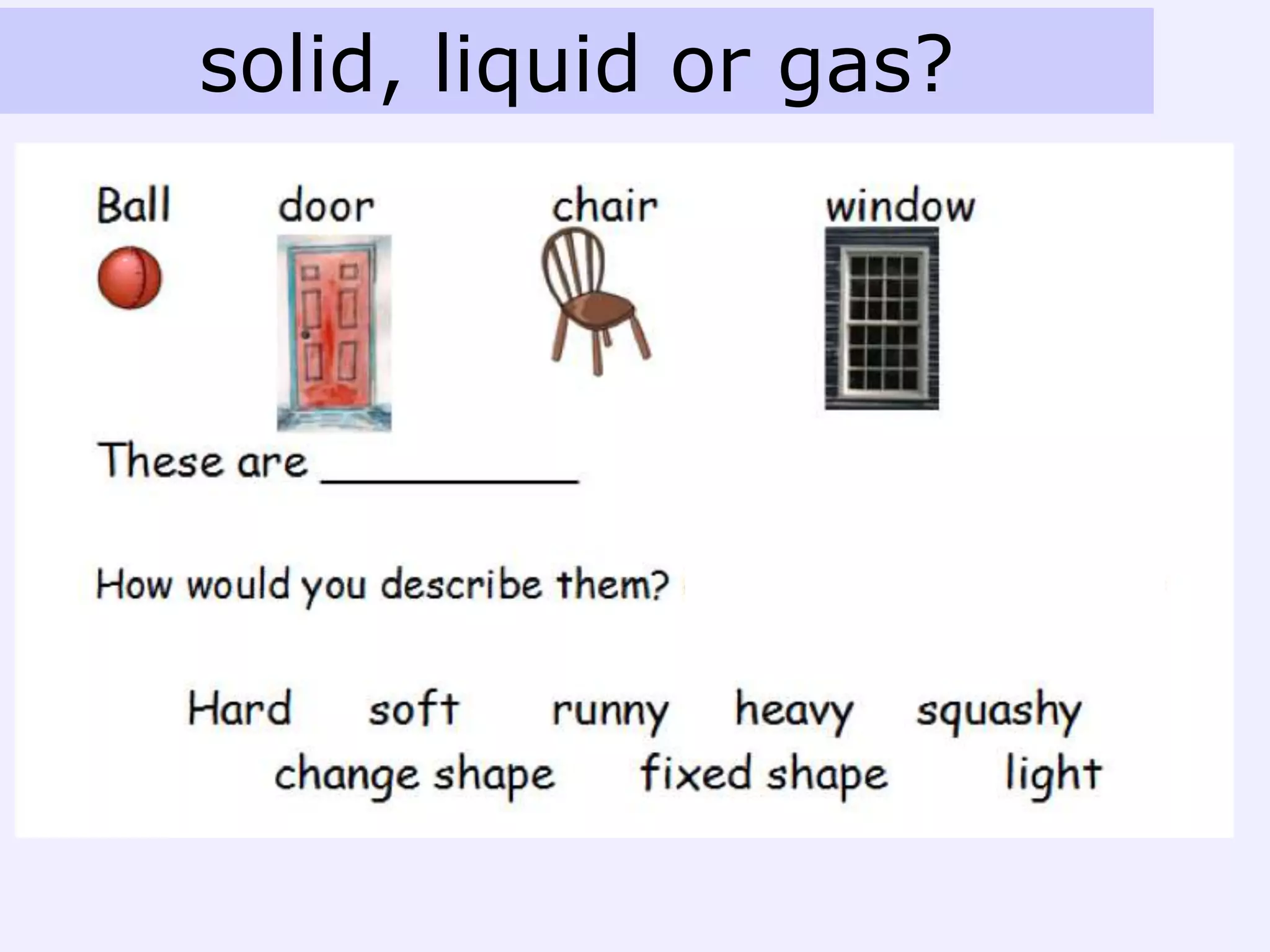 solid, liquid or gas?

Ball door chair window

These are ___________

How would you describe them?

Hard soft runny heavy squashy
change shape fixed shape light